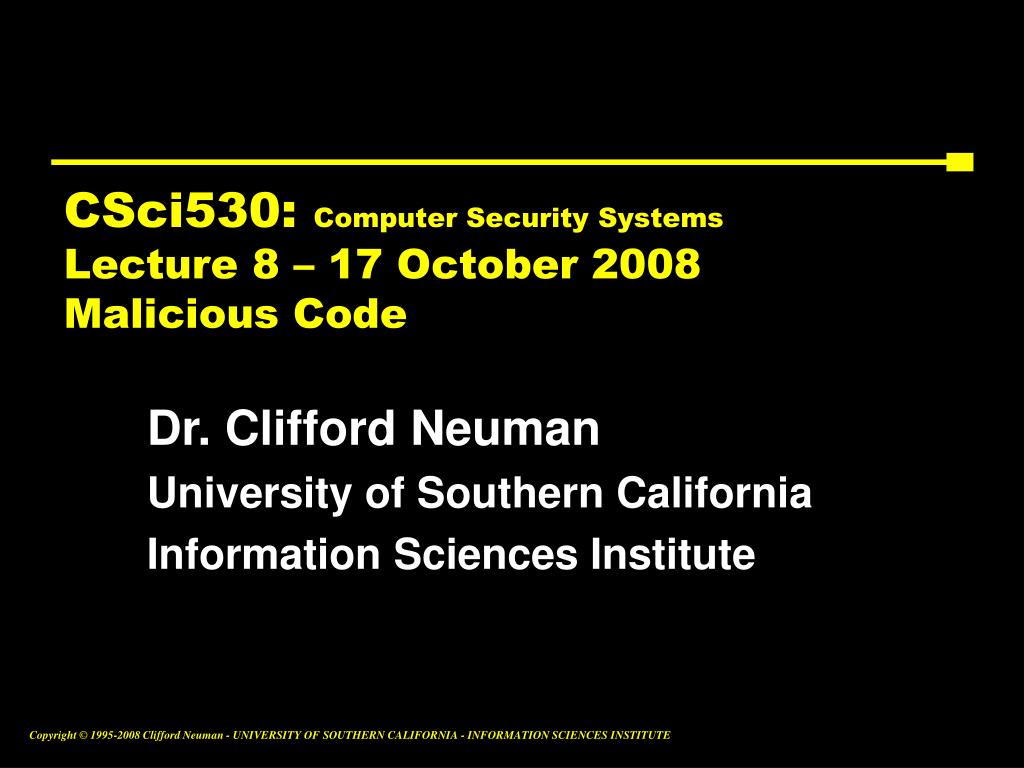 CSci530: Computer Security Systems
Lecture 8 – 17 October 2008
Malicious Code

Dr. Clifford Neuman
University of Southern California
Information Sciences Institute

Copyright © 1995-2008 Clifford Neuman - UNIVERSITY OF SOUTHERN CALIFORNIA - INFORMATION SCIENCES INSTITUTE